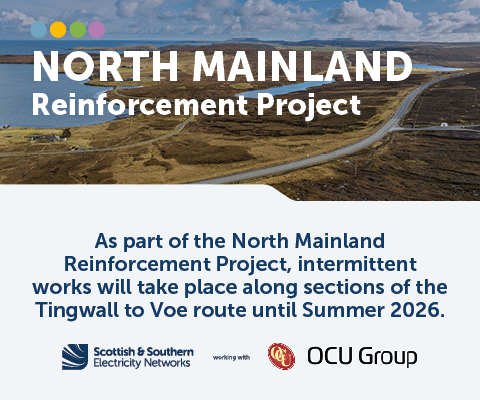 NORTH MAINLAND
Reinforcement Project

As part of the North Mainland Reinforcement Project, intermittent works will take place along sections of the Tingwall to Voe route until Summer 2026.

Scottish & Southern Electricity Networks

working with

OCU

OCU Group